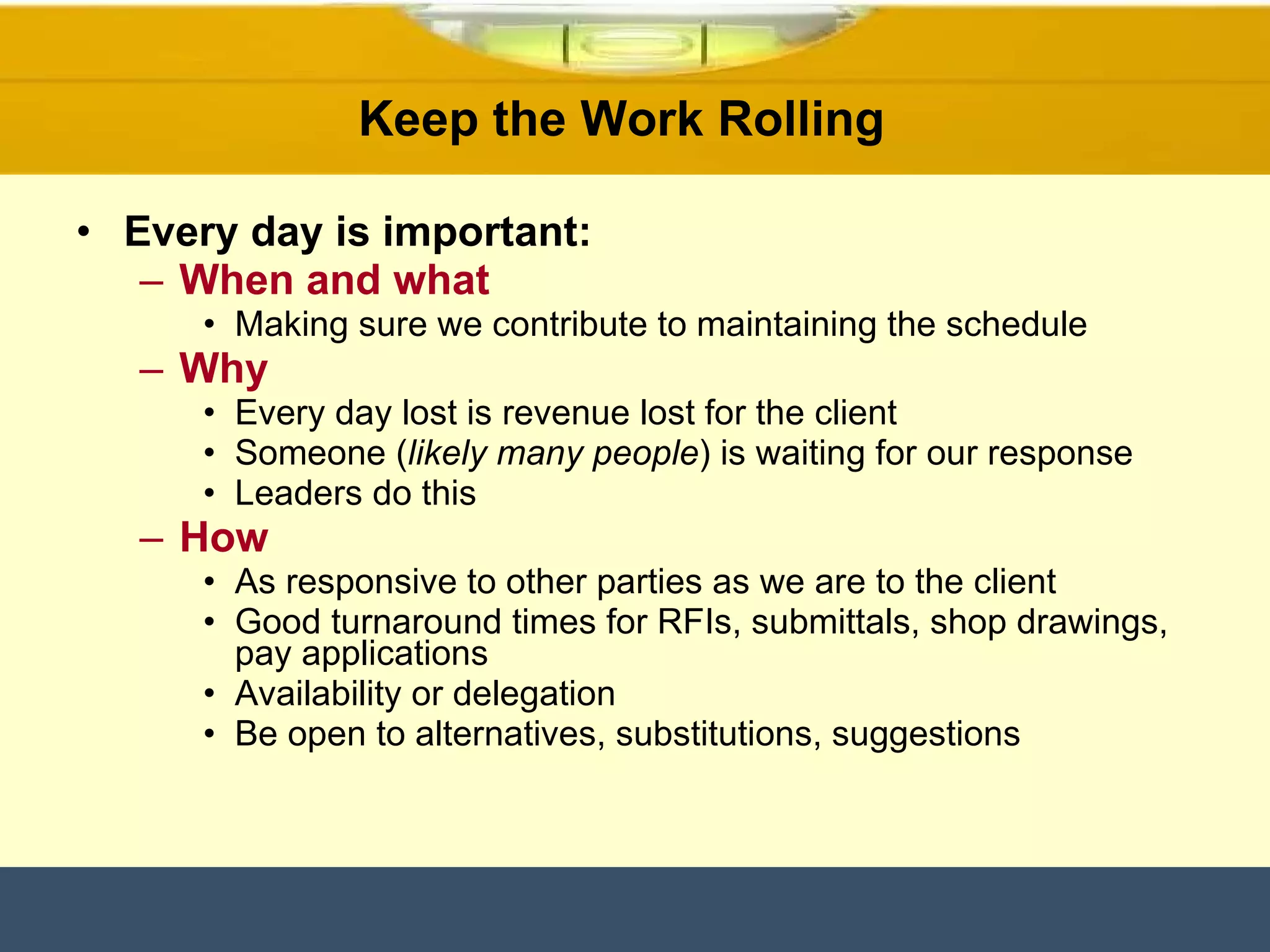 Keep the Work Rolling

• Every day is important:
  – When and what
    • Making sure we contribute to maintaining the schedule
  – Why
    • Every day lost is revenue lost for the client
    • Someone (likely many people) is waiting for our response
    • Leaders do this
  – How
    • As responsive to other parties as we are to the client
    • Good turnaround times for RFIs, submittals, shop drawings, pay applications
    • Availability or delegation
    • Be open to alternatives, substitutions, suggestions